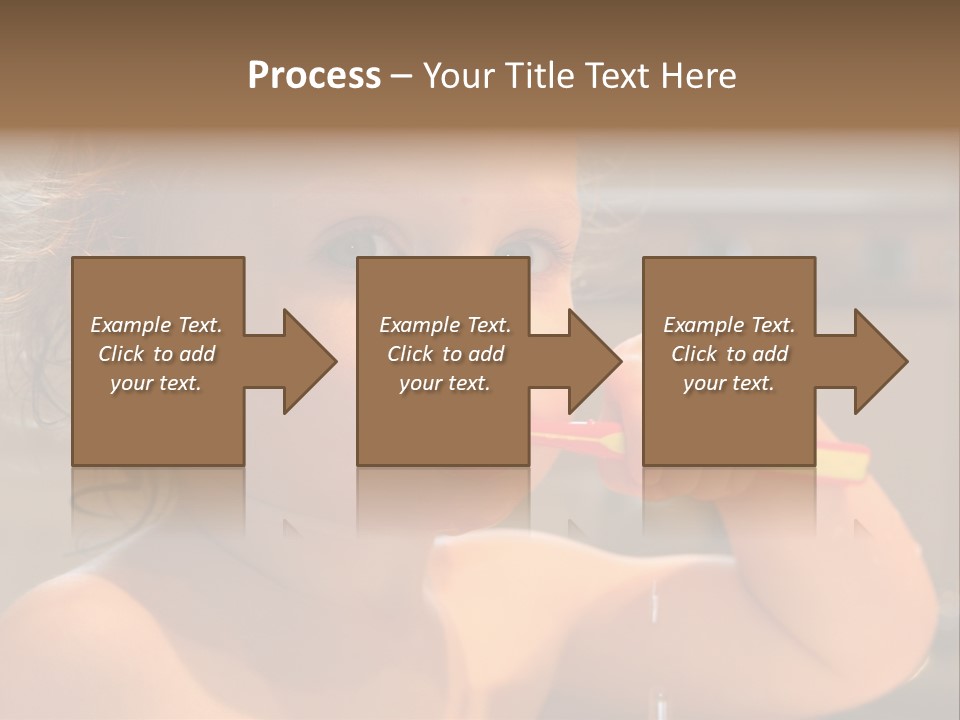 Process – Your Title Text Here

Example Text. Click to add your text.

Example Text. Click to add your text.

Example Text. Click to add your text.